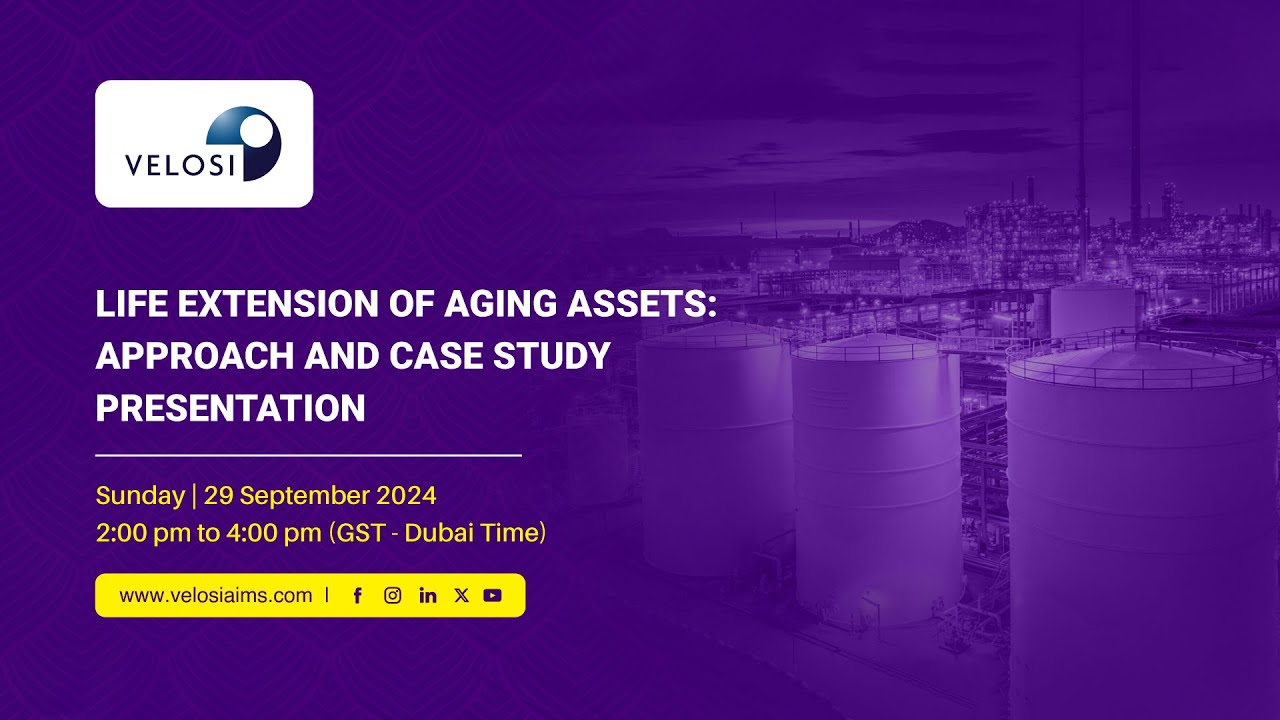 VELOSI

LIFE EXTENSION OF AGING ASSETS: APPROACH AND CASE STUDY PRESENTATION

Sunday | 29 September 2024
2:00 pm to 4:00 pm (GST - Dubai Time)

www.velosiaims.com |